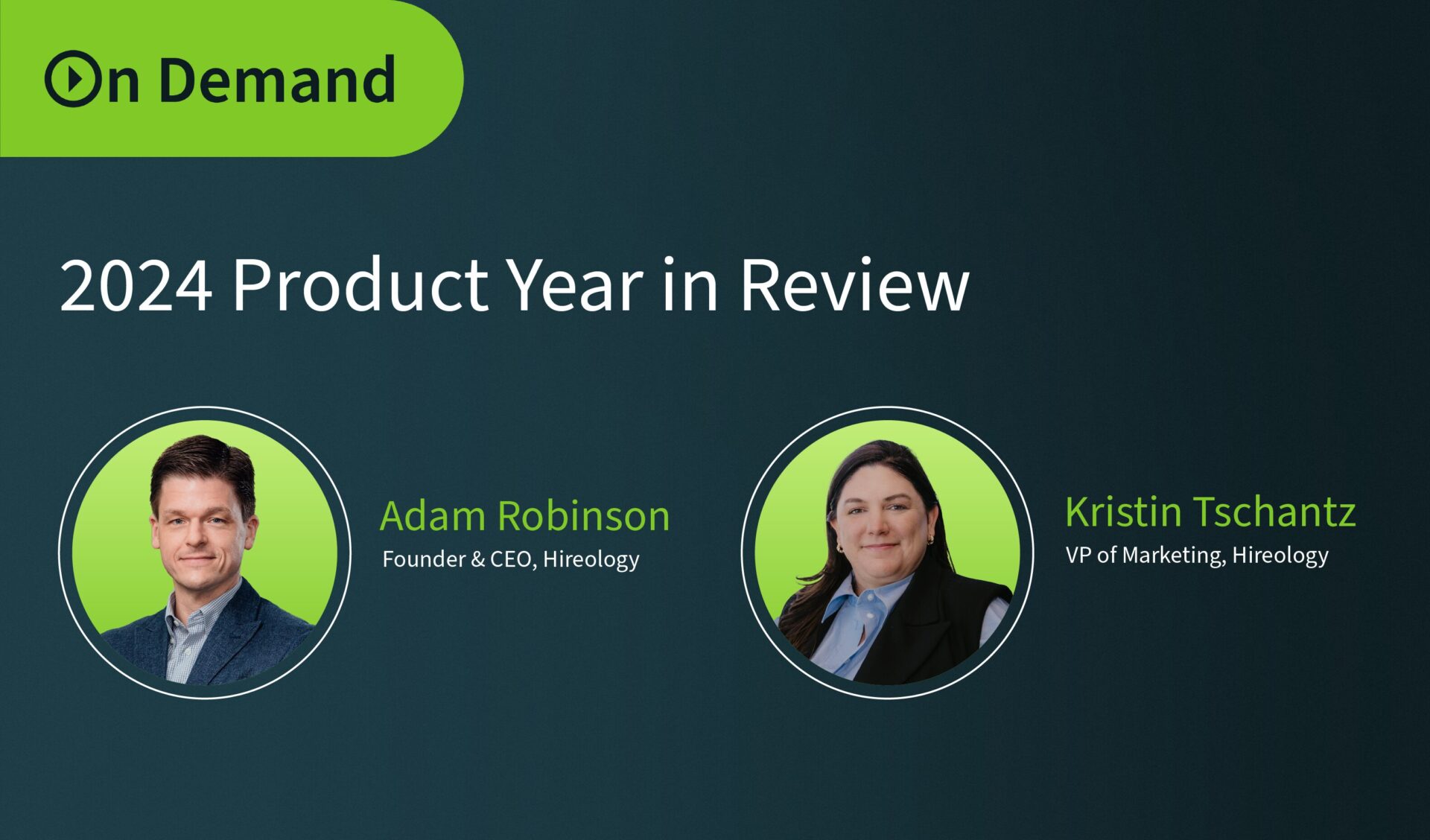 On Demand

2024 Product Year in Review

Adam Robinson
Founder & CEO, Hireology

Kristin Tschantz
VP of Marketing, Hireology